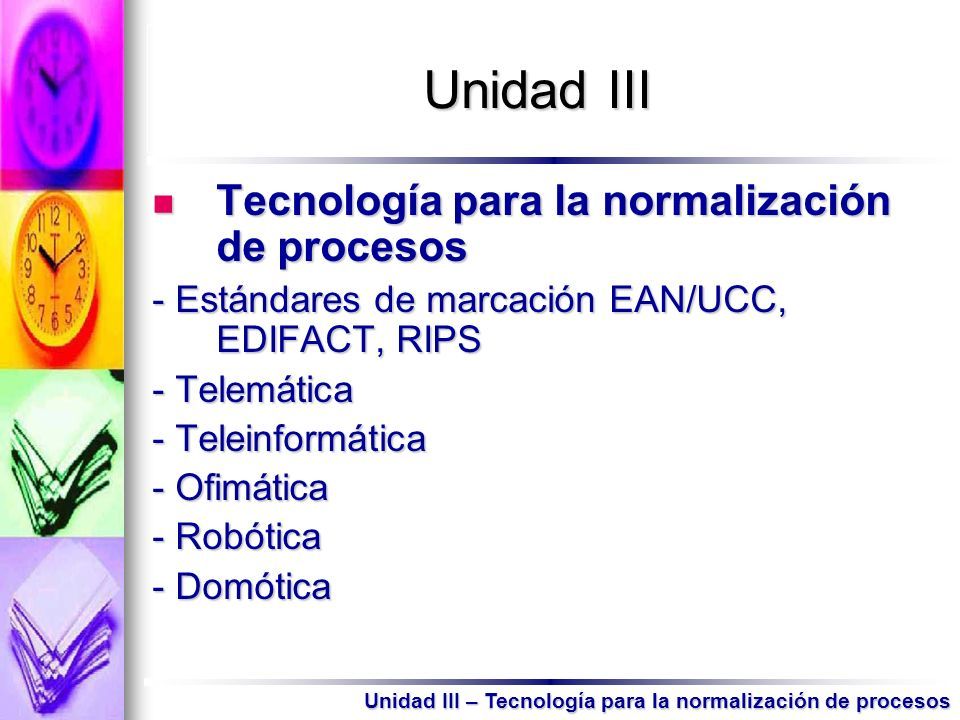 Unidad III

Tecnología para la normalización de procesos

- Estándares de marcación EAN/UCC, EDIFACT, RIPS

- Telemática

- Teleinformática

- Ofimática

- Robótica

- Domótica

Unidad III – Tecnología para la normalización de procesos